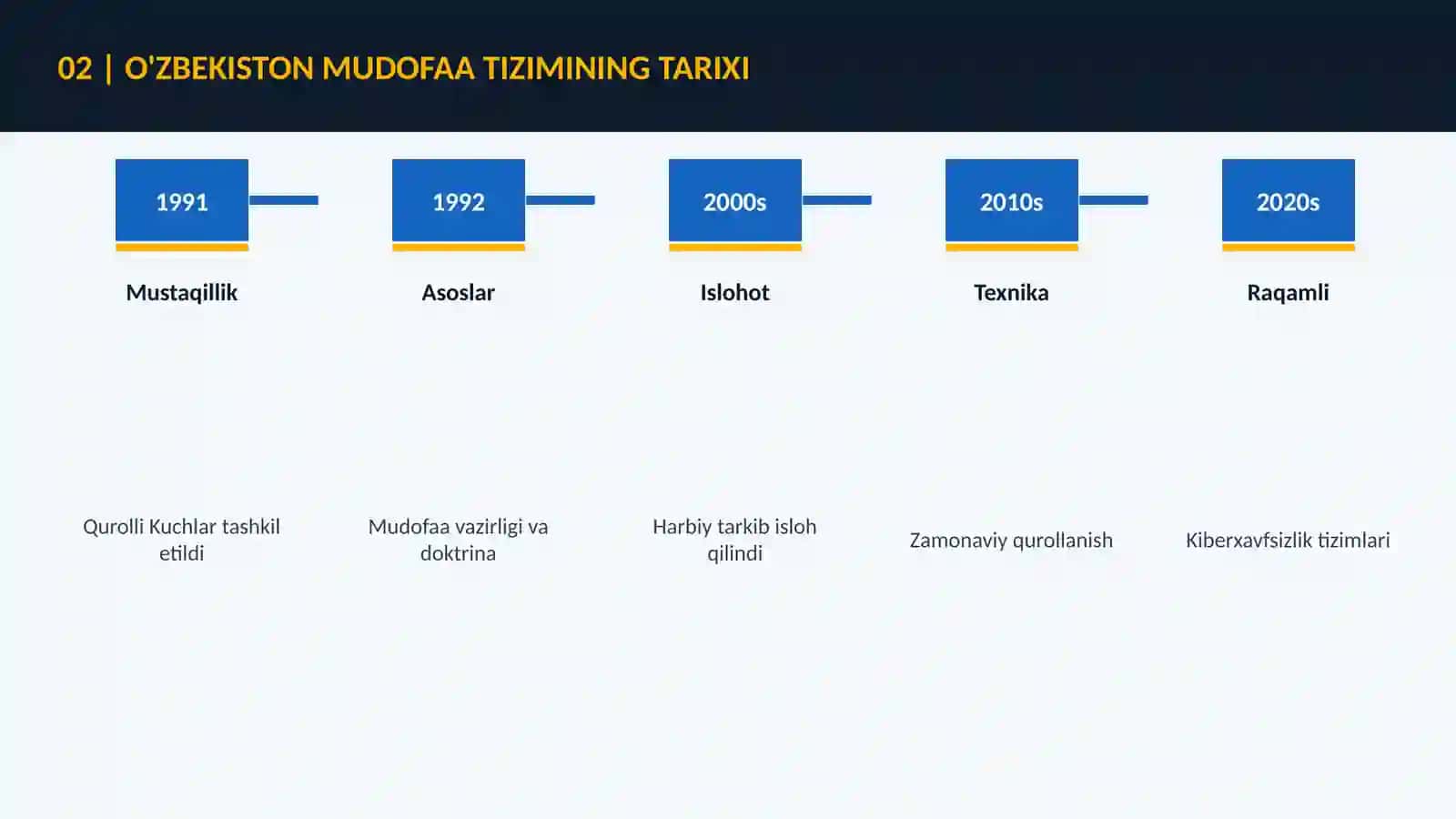 02 | O'ZBEKISTON MUDOFAA TIZIMINING TARIXI

1991

Mustaqillik

Qurolli Kuchlar tashkil etildi

1992

Asoslar

Mudofaa vazirligi va doktrina

2000s

Islohot

Harbiy tarkib isloh qilindi

2010s

Texnika

Zamonaviy qurollanish

2020s

Raqamli

Kiberxavfsizlik tizimlari